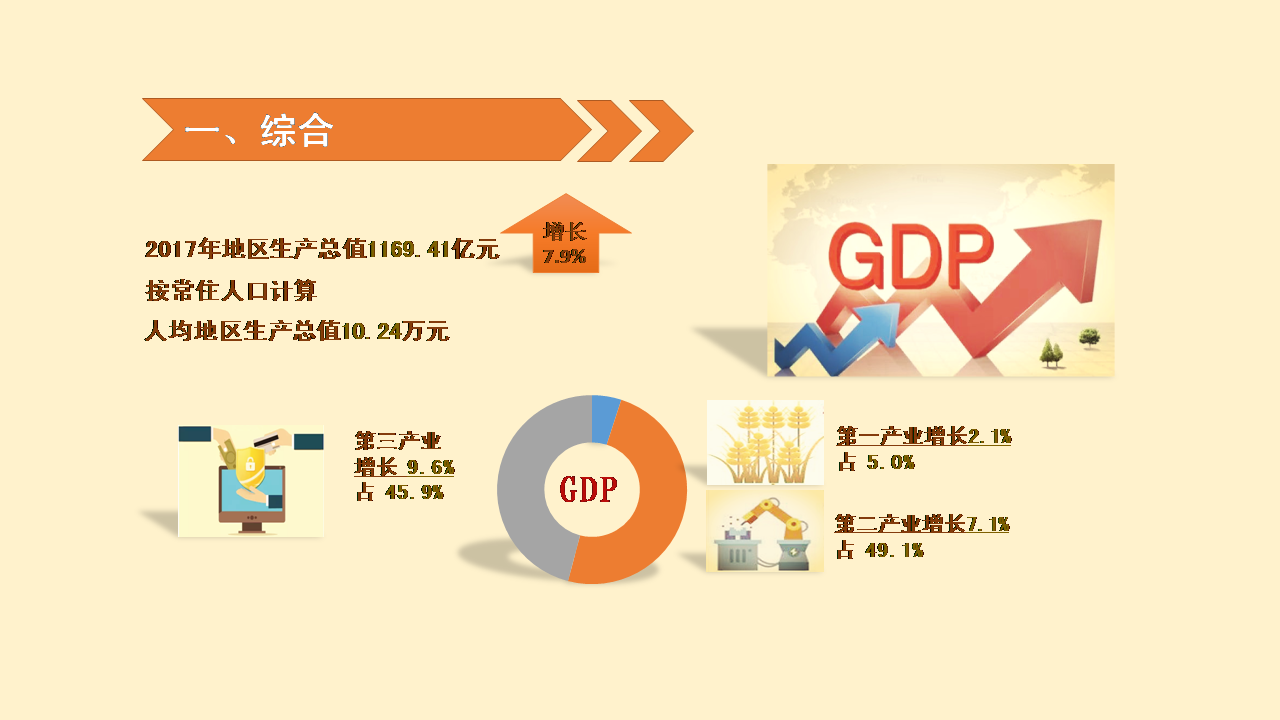 一、综合

2017年地区生产总值1169.41亿元

增长
7.9%

按常住人口计算

人均地区生产总值10.24万元

GDP

第三产业
增长 9.6%
占 45.9%

GDP

第一产业增长2.1%
占 5.0%

第二产业增长7.1%
占 49.1%